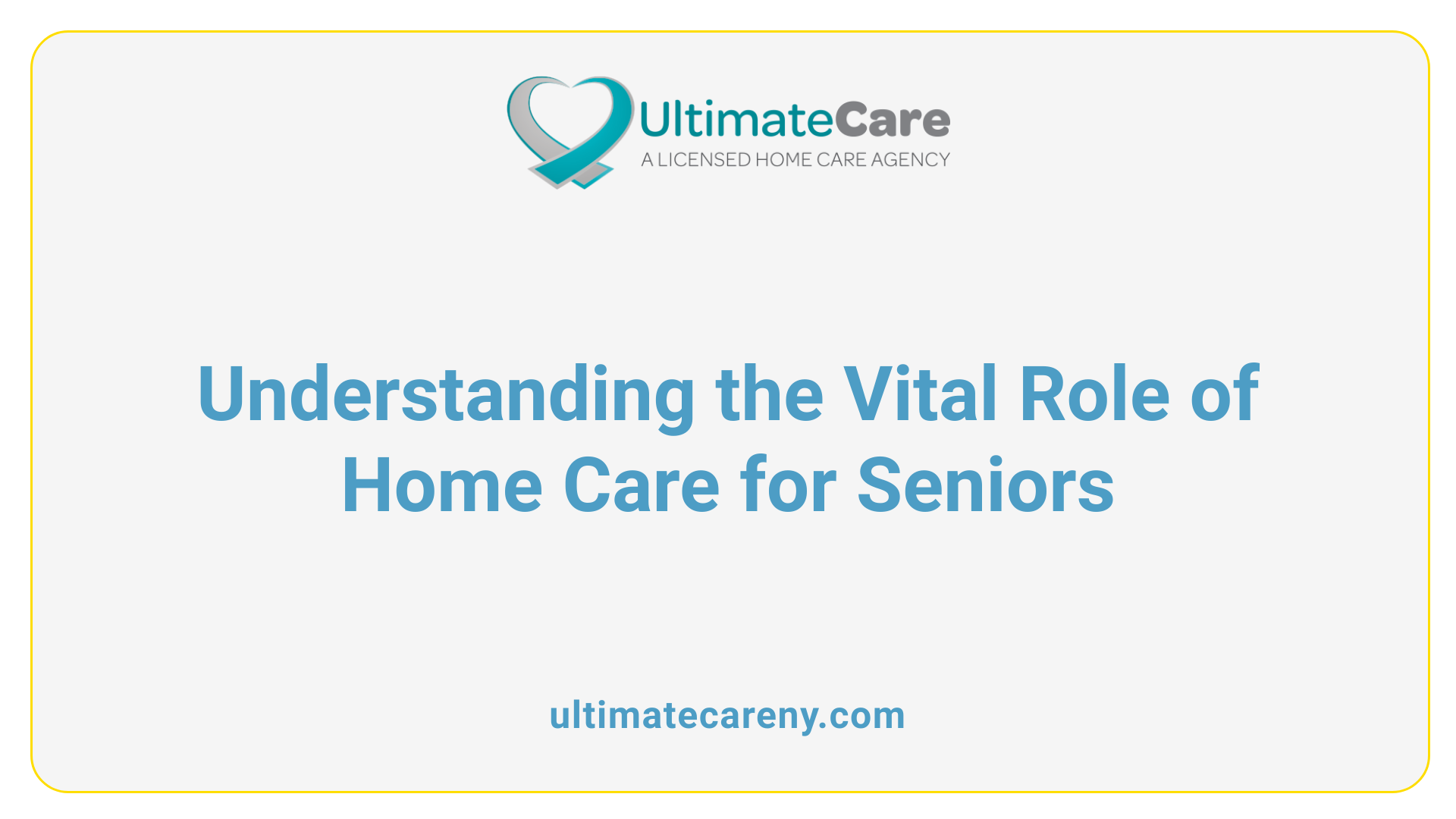 UltimateCare
A LICENSED HOME CARE AGENCY

Understanding the Vital Role of Home Care for Seniors

ultimatecareny.com